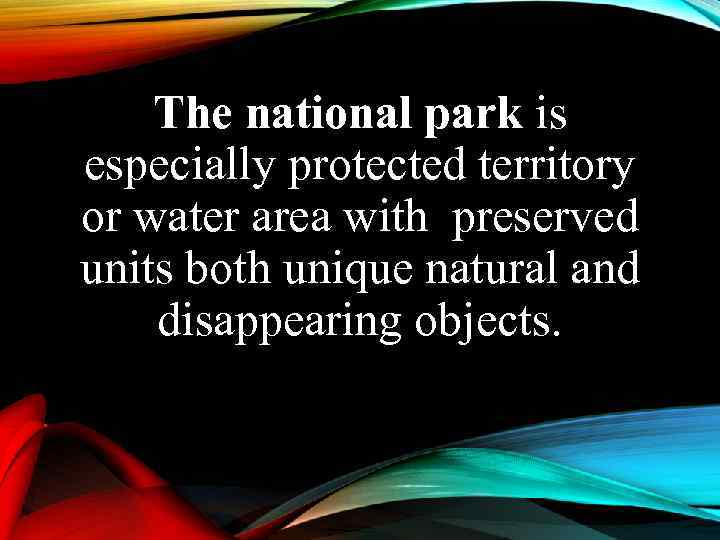 The national park is especially protected territory or water area with preserved units both unique natural and disappearing objects.